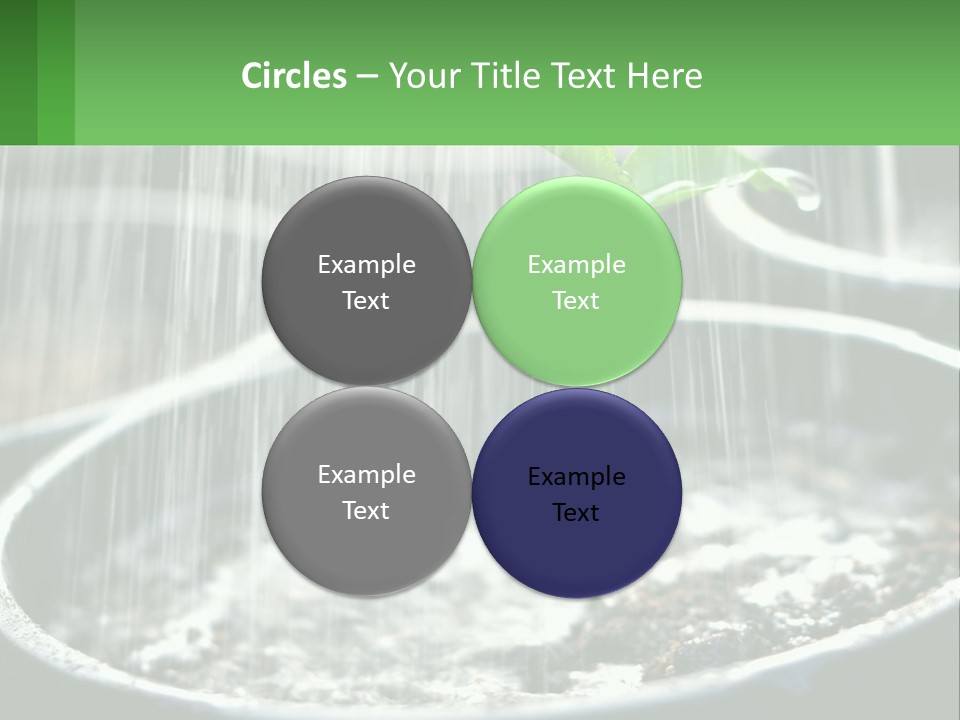 Circles – Your Title Text Here

Example Text

Example Text

Example Text

Example Text